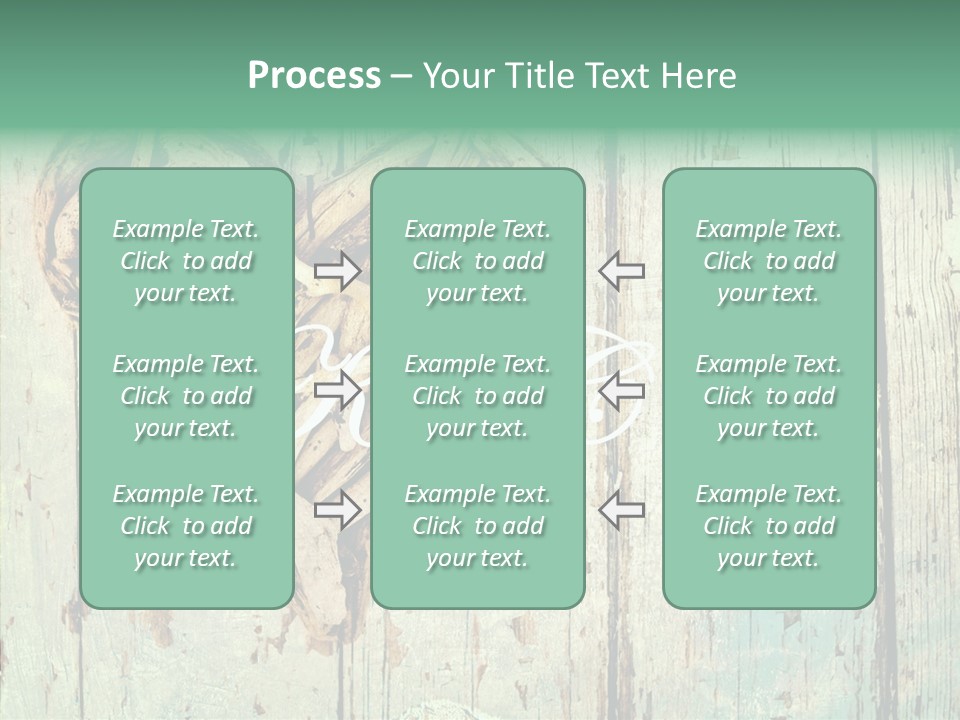 Process – Your Title Text Here

Example Text. Click to add your text.

Example Text. Click to add your text.

Example Text. Click to add your text.

Example Text. Click to add your text.

Example Text. Click to add your text.

Example Text. Click to add your text.

Example Text. Click to add your text.

Example Text. Click to add your text.

Example Text. Click to add your text.